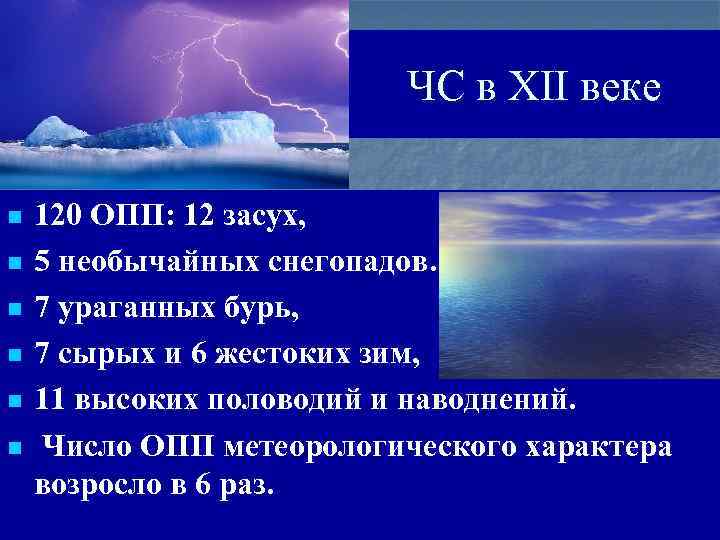 ЧС в XII веке

- 120 ОПП: 12 засух,
- 5 необычайных снегопадов.
- 7 ураганных бурь,
- 7 сырых и 6 жестоких зим,
- 11 высоких половодий и наводнений.
- Число ОПП метеорологического характера возросло в 6 раз.